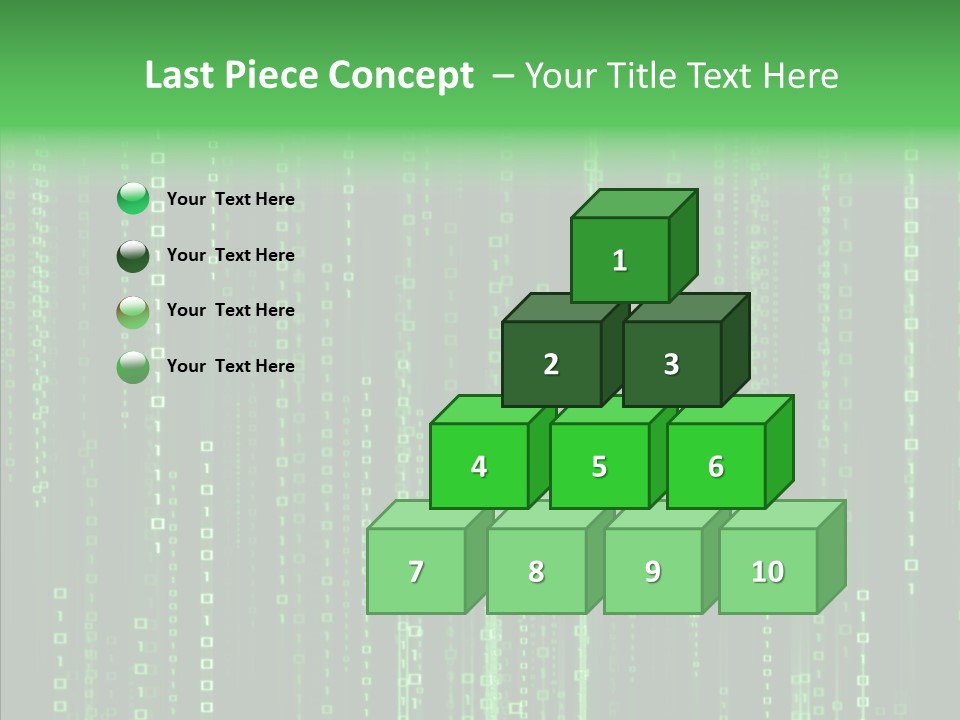 Last Piece Concept – Your Title Text Here

Your Text Here

Your Text Here

Your Text Here

Your Text Here

1

2

3

4

5

6

7

8

9

10